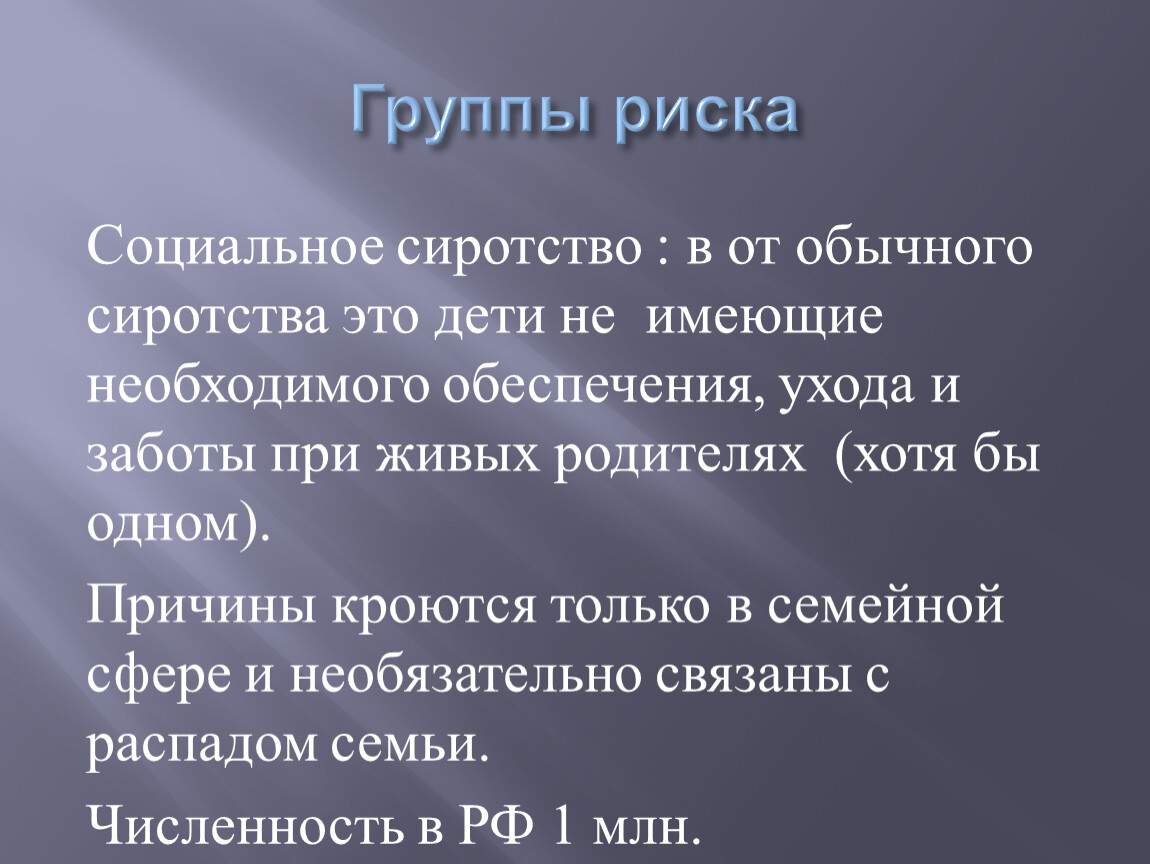 Группы риска

Социальное сиротство : в от обычного сиротства это дети не имеющие необходимого обеспечения, ухода и заботы при живых родителях (хотя бы одном).

Причины кроются только в семейной сфере и необязательно связаны с распадом семьи.

Численность в РФ 1 млн.